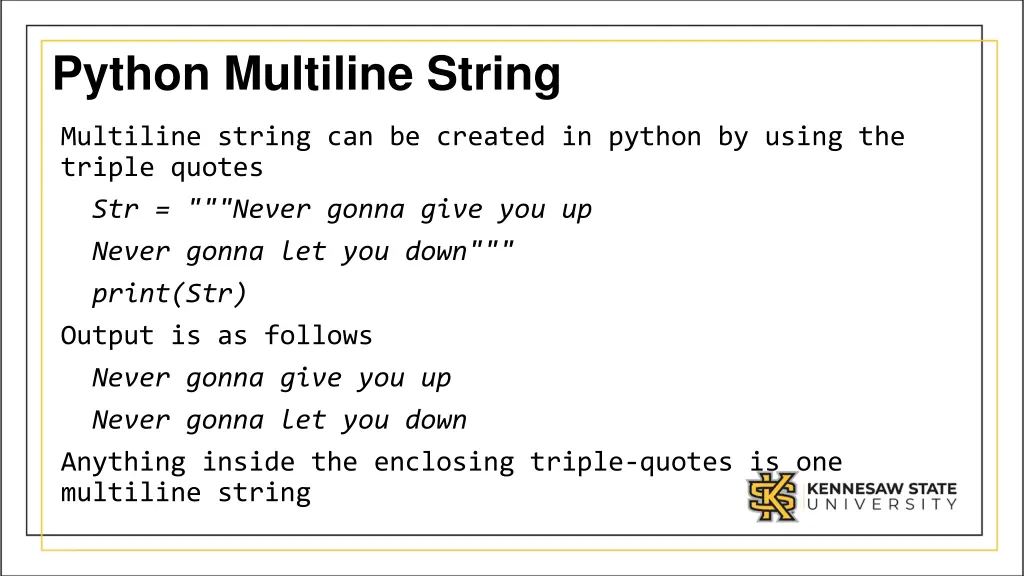 Python Multiline String

Multiline string can be created in python by using the triple quotes

Str = """Never gonna give you up

Never gonna let you down"""

print(Str)

Output is as follows

Never gonna give you up

Never gonna let you down

Anything inside the enclosing triple-quotes is one multiline string

KENNESAW STATE UNIVERSITY